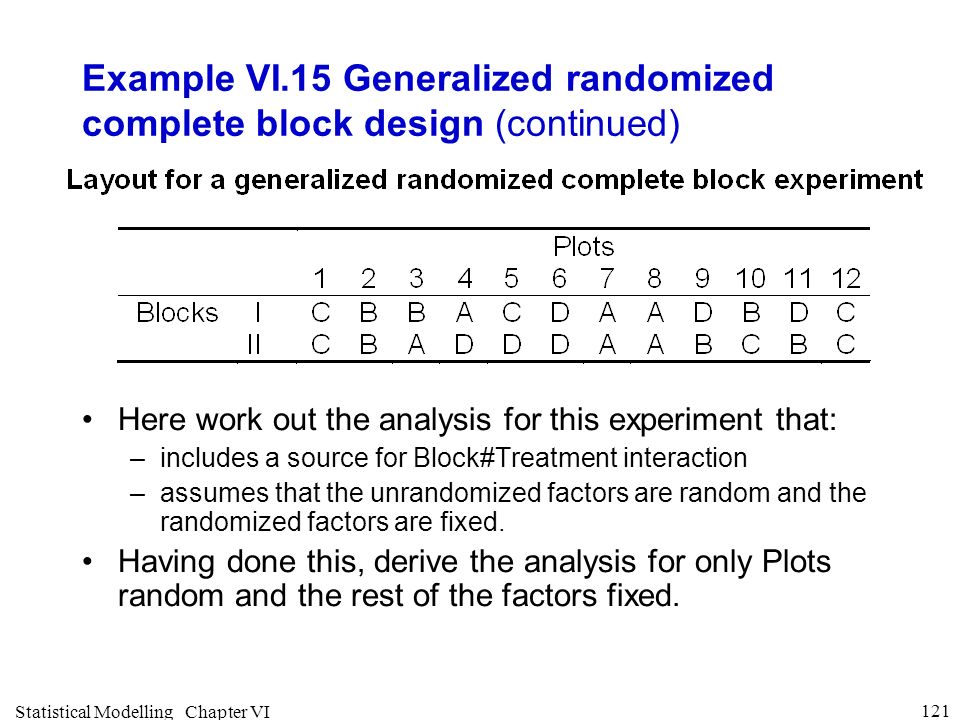 Example VI.15 Generalized randomized complete block design (continued)

Layout for a generalized randomized complete block experiment

| | | Plots | | | | | | | | | | | |
|---|---|---|---|---|---|---|---|---|---|---|---|---|---|
| | | 1 | 2 | 3 | 4 | 5 | 6 | 7 | 8 | 9 | 10 | 11 | 12 |
| Blocks | I | C | B | B | A | C | D | A | A | D | B | D | C |
| | II | C | B | A | D | D | D | A | A | B | C | B | C |

• Here work out the analysis for this experiment that:
– includes a source for Block#Treatment interaction
– assumes that the unrandomized factors are random and the randomized factors are fixed.

• Having done this, derive the analysis for only Plots random and the rest of the factors fixed.

Statistical Modelling Chapter VI

121